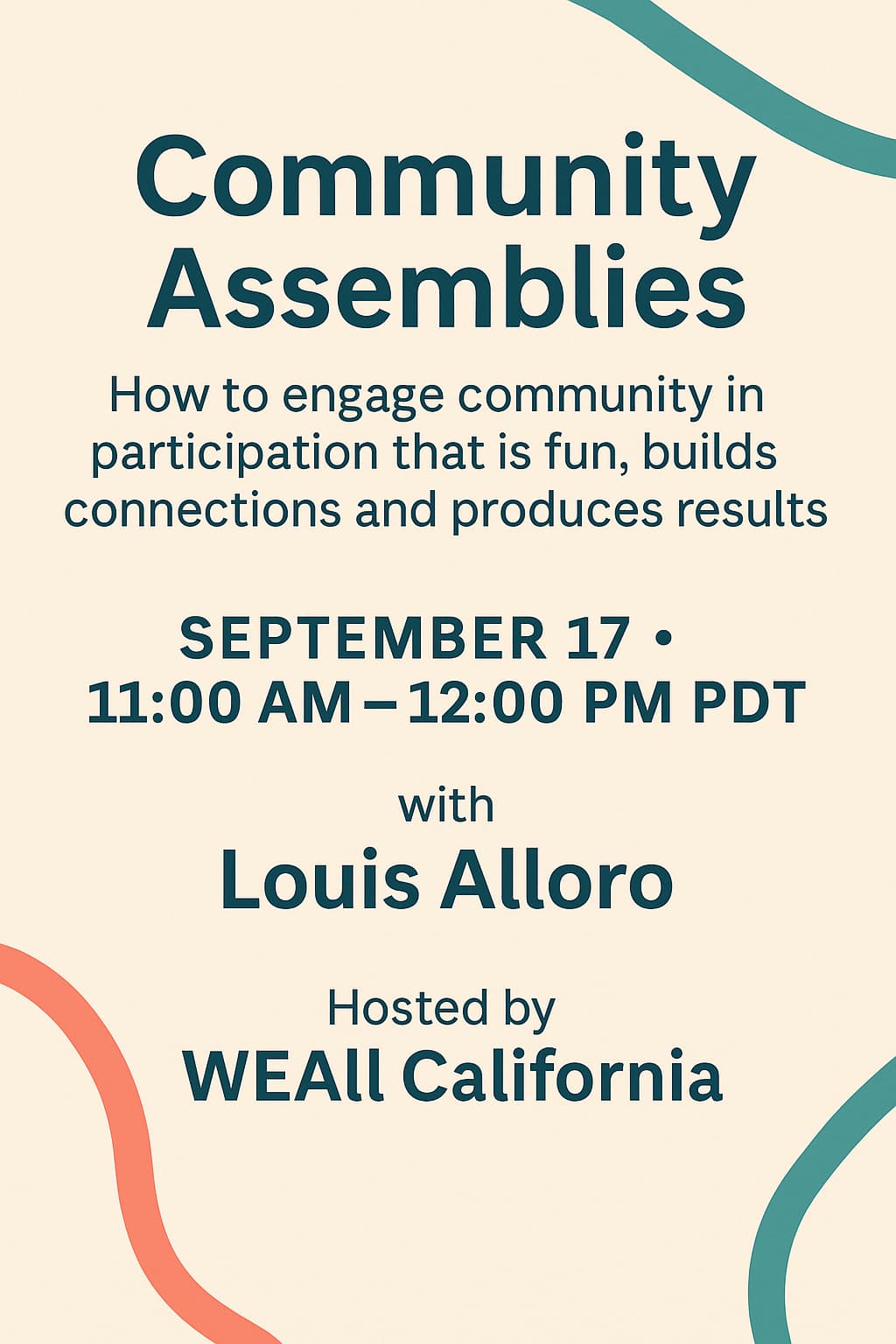 Community Assemblies

How to engage community in participation that is fun, builds connections and produces results

SEPTEMBER 17 • 11:00 AM – 12:00 PM PDT

with
Louis Alloro

Hosted by
WEAll California